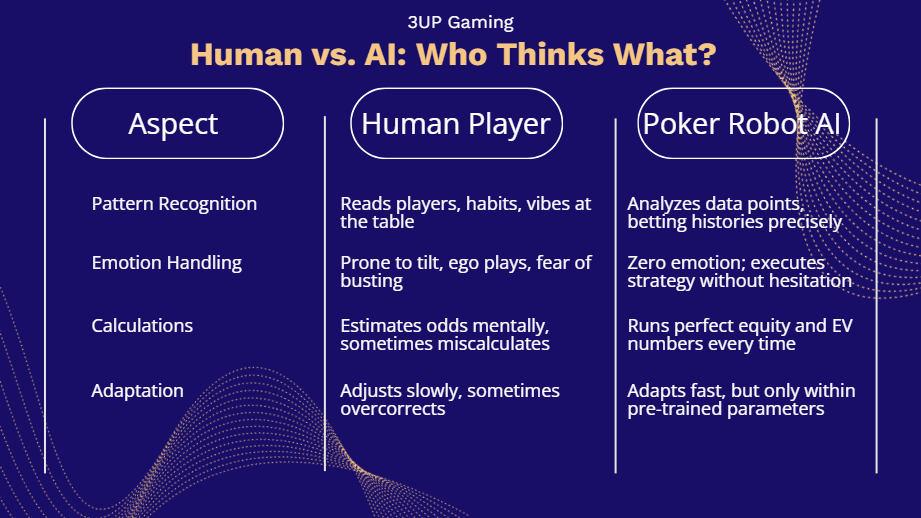 3UP Gaming

Human vs. AI: Who Thinks What?

| Aspect | Human Player | Poker Robot AI |
|---|---|---|
| Pattern Recognition | Reads players, habits, vibes at the table | Analyzes data points, betting histories precisely |
| Emotion Handling | Prone to tilt, ego plays, fear of busting | Zero emotion; executes strategy without hesitation |
| Calculations | Estimates odds mentally, sometimes miscalculates | Runs perfect equity and EV numbers every time |
| Adaptation | Adjusts slowly, sometimes overcorrects | Adapts fast, but only within pre-trained parameters |